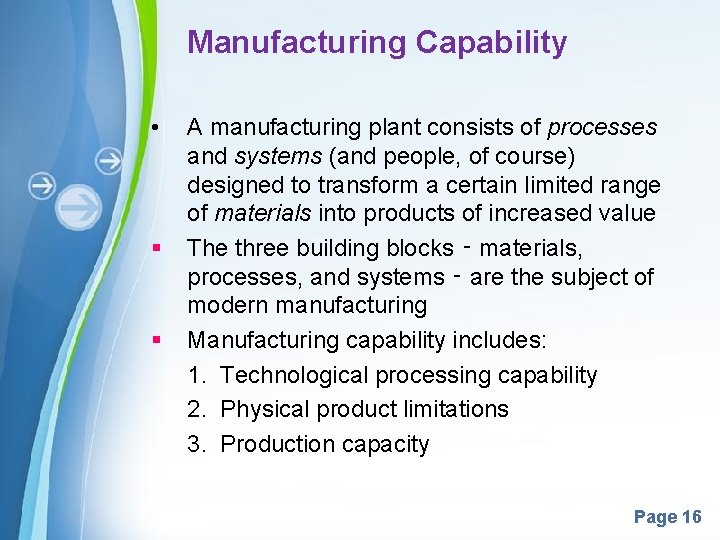 Manufacturing Capability

• A manufacturing plant consists of processes and systems (and people, of course) designed to transform a certain limited range of materials into products of increased value

▪ The three building blocks - materials, processes, and systems - are the subject of modern manufacturing

▪ Manufacturing capability includes:
1. Technological processing capability
2. Physical product limitations
3. Production capacity

Page 16